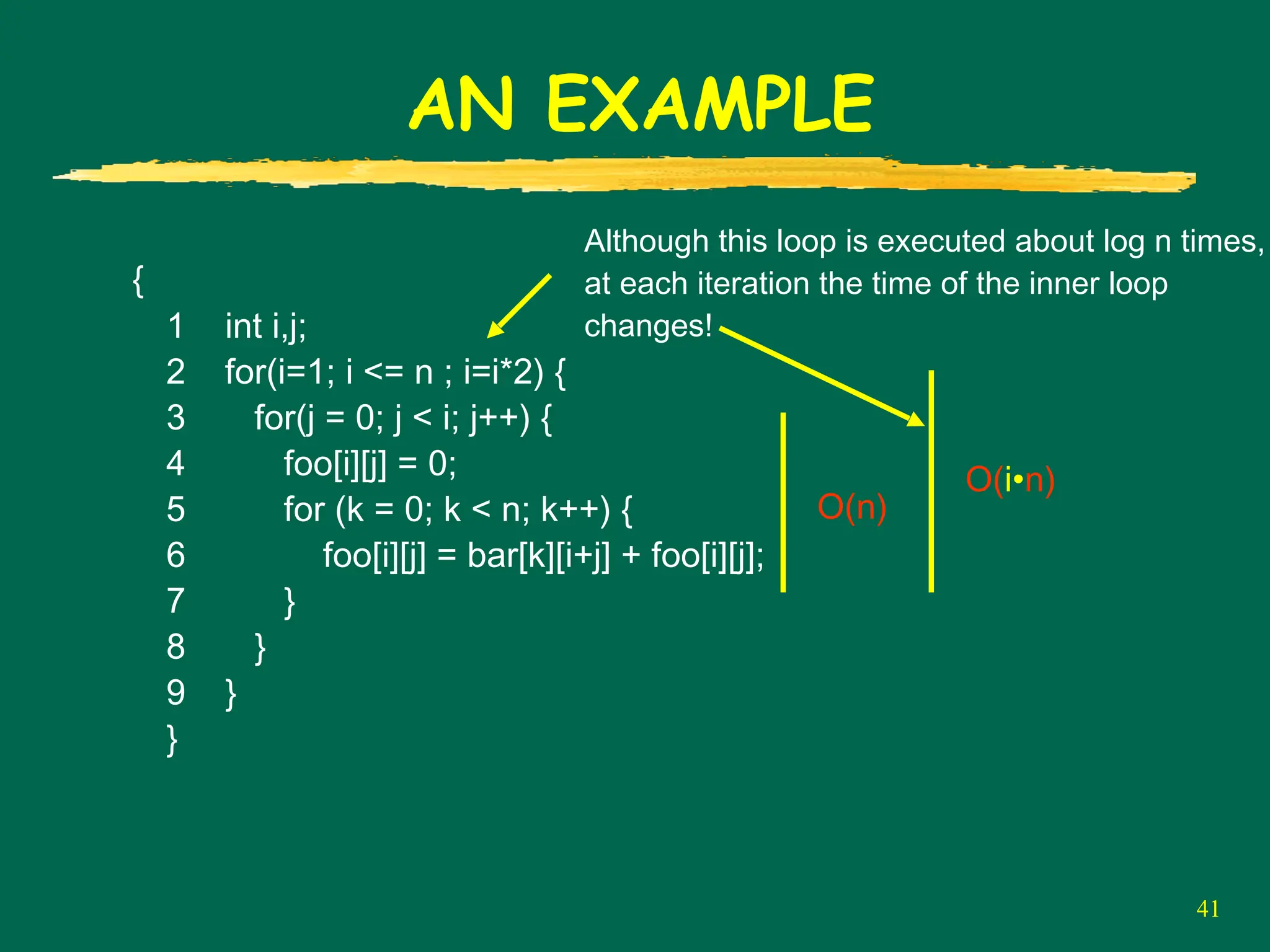 AN EXAMPLE

Although this loop is executed about log n times, at each iteration the time of the inner loop changes!

{
1 int i,j;
2 for(i=1; i <= n ; i=i*2) {
3 for(j = 0; j < i; j++) {
4 foo[i][j] = 0;
5 for (k = 0; k < n; k++) {
6 foo[i][j] = bar[k][i+j] + foo[i][j];
7 }
8 }
9 }
}

O(n)

O(i•n)

41